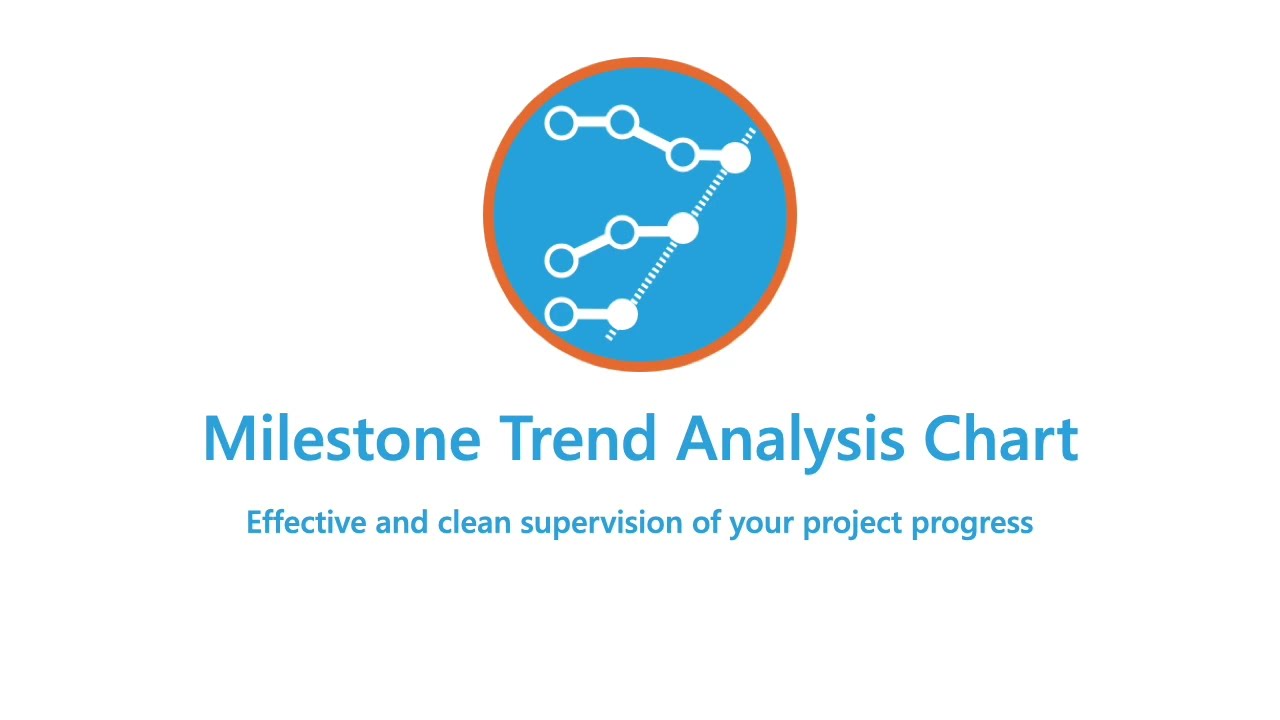 Milestone Trend Analysis Chart

Effective and clean supervision of your project progress